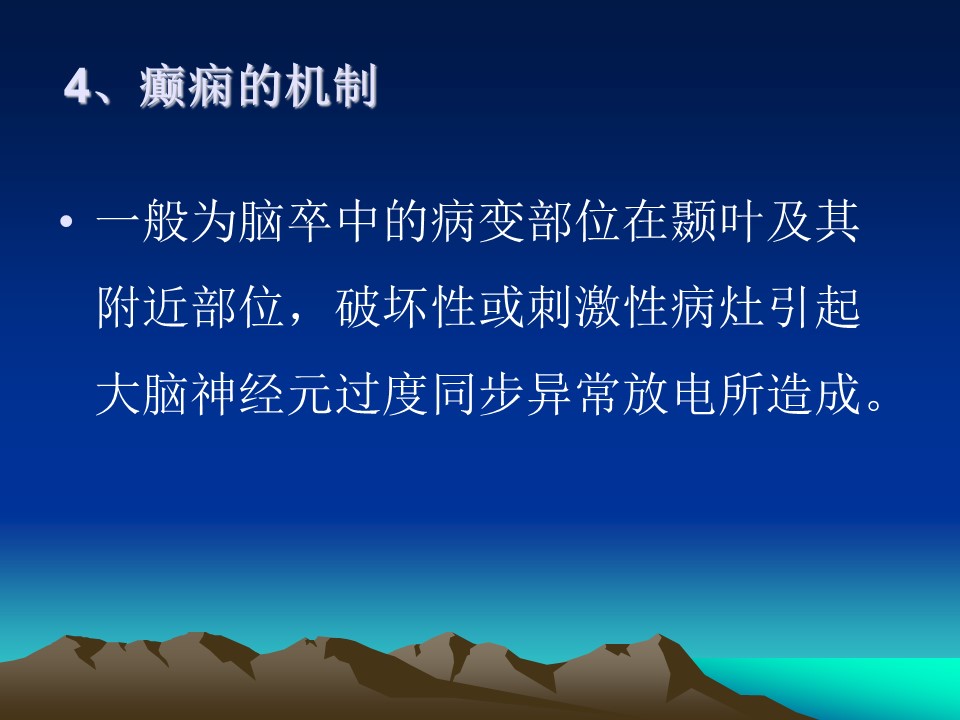 4、癫痫的机制

• 一般为脑卒中的病变部位在颞叶及其附近部位，破坏性或刺激性病灶引起大脑神经元过度同步异常放电所造成。